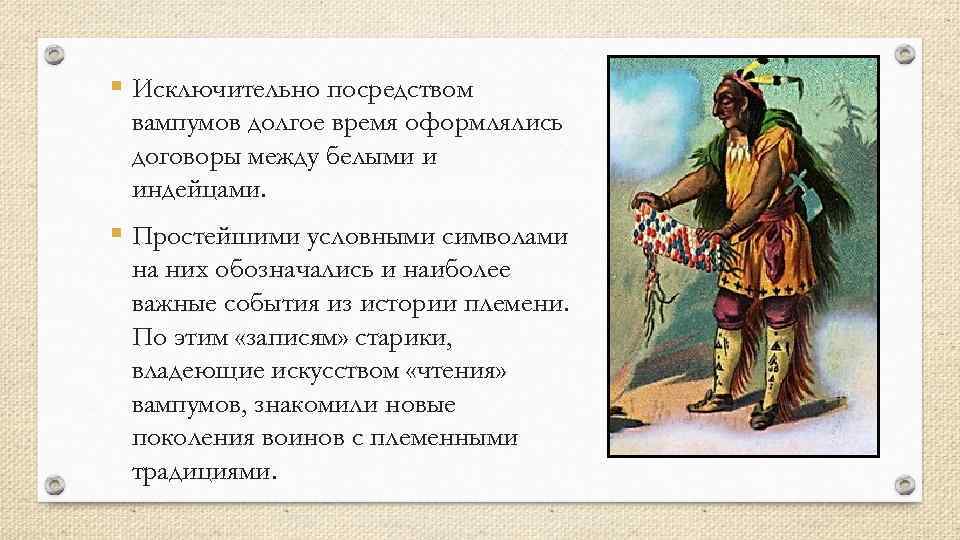 Исключительно посредством вампумов долгое время оформлялись договоры между белыми и индейцами.

Простейшими условными символами на них обозначались и наиболее важные события из истории племени. По этим «записям» старики, владеющие искусством «чтения» вампумов, знакомили новые поколения воинов с племенными традициями.